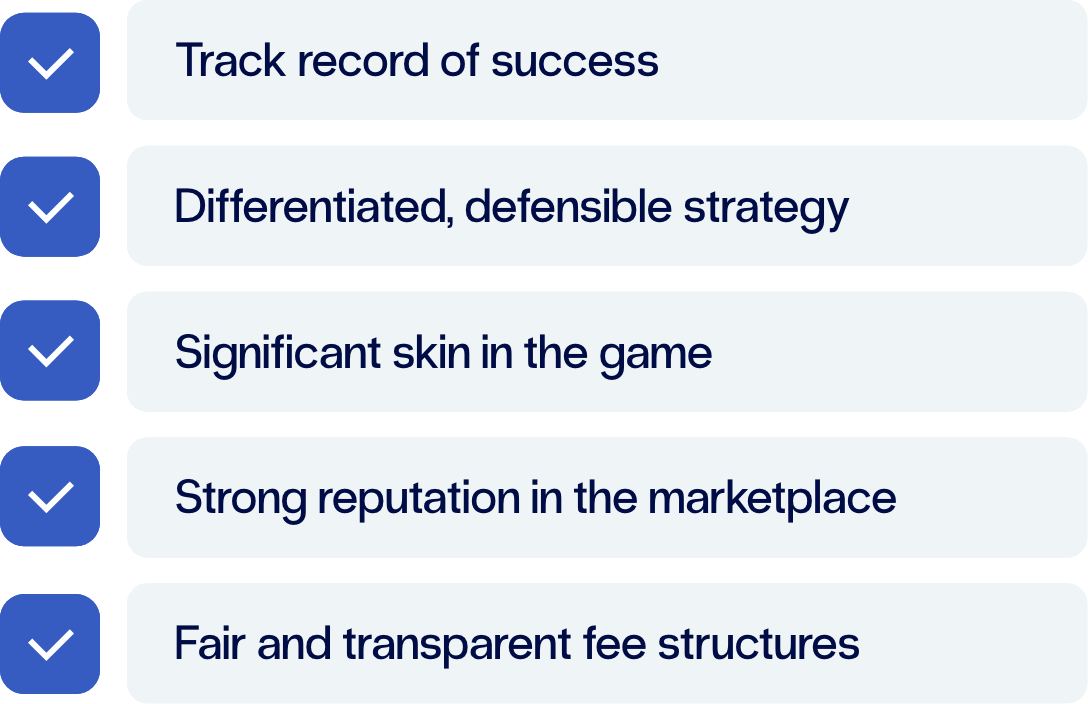 Track record of success

Differentiated, defensible strategy

Significant skin in the game

Strong reputation in the marketplace

Fair and transparent fee structures